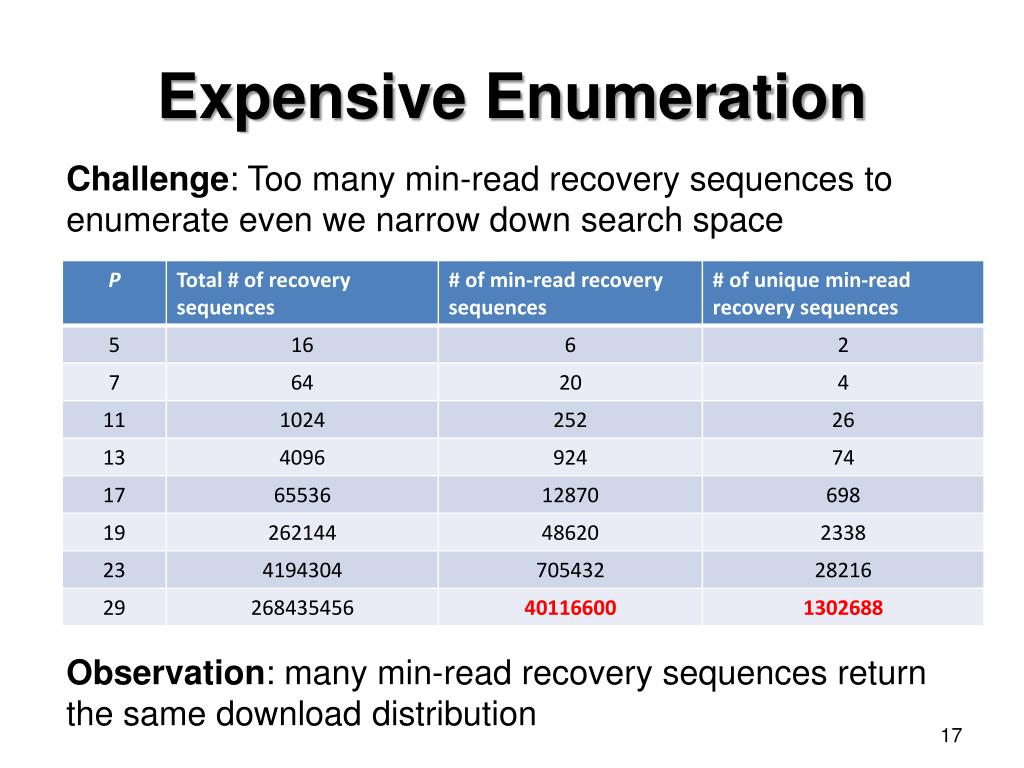 Expensive Enumeration

Challenge: Too many min-read recovery sequences to enumerate even we narrow down search space

| P | Total # of recovery sequences | # of min-read recovery sequences | # of unique min-read recovery sequences |
|---|---|---|---|
| 5 | 16 | 6 | 2 |
| 7 | 64 | 20 | 4 |
| 11 | 1024 | 252 | 26 |
| 13 | 4096 | 924 | 74 |
| 17 | 65536 | 12870 | 698 |
| 19 | 262144 | 48620 | 2338 |
| 23 | 4194304 | 705432 | 28216 |
| 29 | 268435456 | 40116600 | 1302688 |

Observation: many min-read recovery sequences return the same download distribution

17